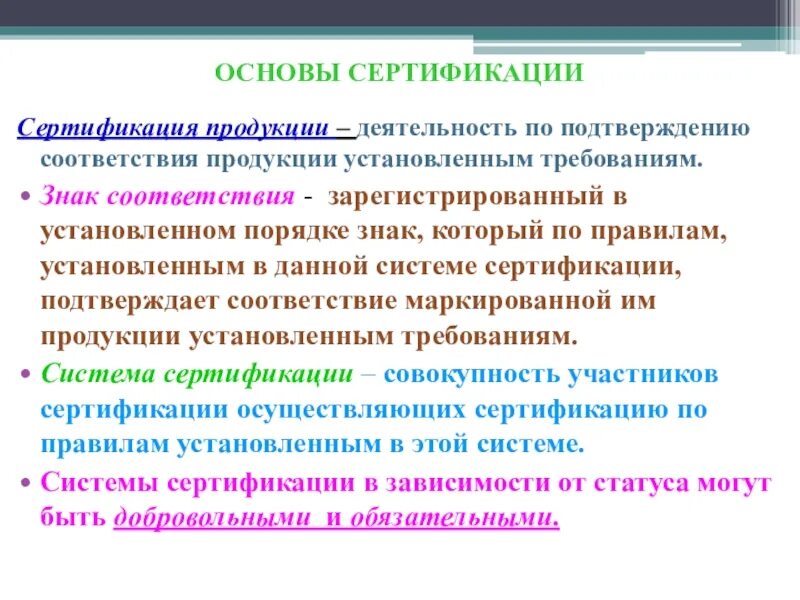 ОСНОВЫ СЕРТИФИКАЦИИ

Сертификация продукции – деятельность по подтверждению соответствия продукции установленным требованиям.

• Знак соответствия - зарегистрированный в установленном порядке знак, который по правилам, установленным в данной системе сертификации, подтверждает соответствие маркированной им продукции установленным требованиям.

• Система сертификации – совокупность участников сертификации осуществляющих сертификацию по правилам установленным в этой системе.

• Системы сертификации в зависимости от статуса могут быть добровольными и обязательными.